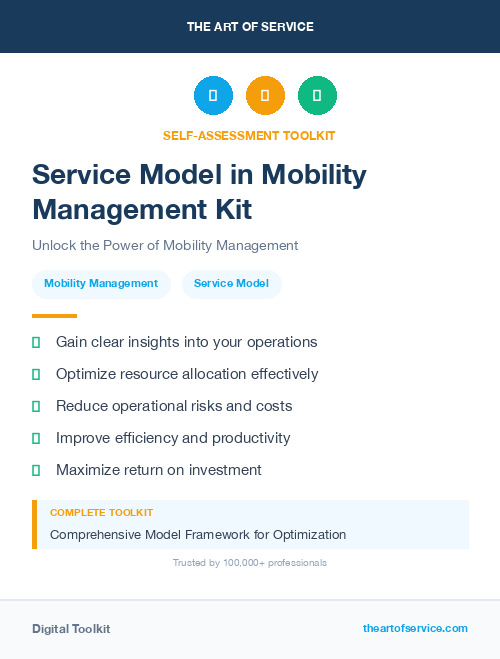 THE ART OF SERVICE

SELF-ASSESSMENT TOOLKIT

Service Model in Mobility Management Kit

Unlock the Power of Mobility Management

Mobility Management

Service Model

Gain clear insights into your operations

Optimize resource allocation effectively

Reduce operational risks and costs

Improve efficiency and productivity

Maximize return on investment

COMPLETE TOOLKIT

Comprehensive Model Framework for Optimization

Trusted by 100,000+ professionals

Digital Toolkit

theartofservice.com